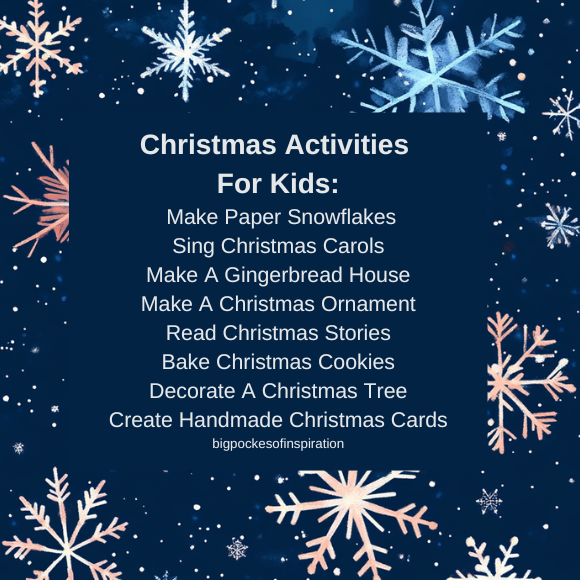 Christmas Activities For Kids:

Make Paper Snowflakes
Sing Christmas Carols
Make A Gingerbread House
Make A Christmas Ornament
Read Christmas Stories
Bake Christmas Cookies
Decorate A Christmas Tree
Create Handmade Christmas Cards

bigpockesofinspiration